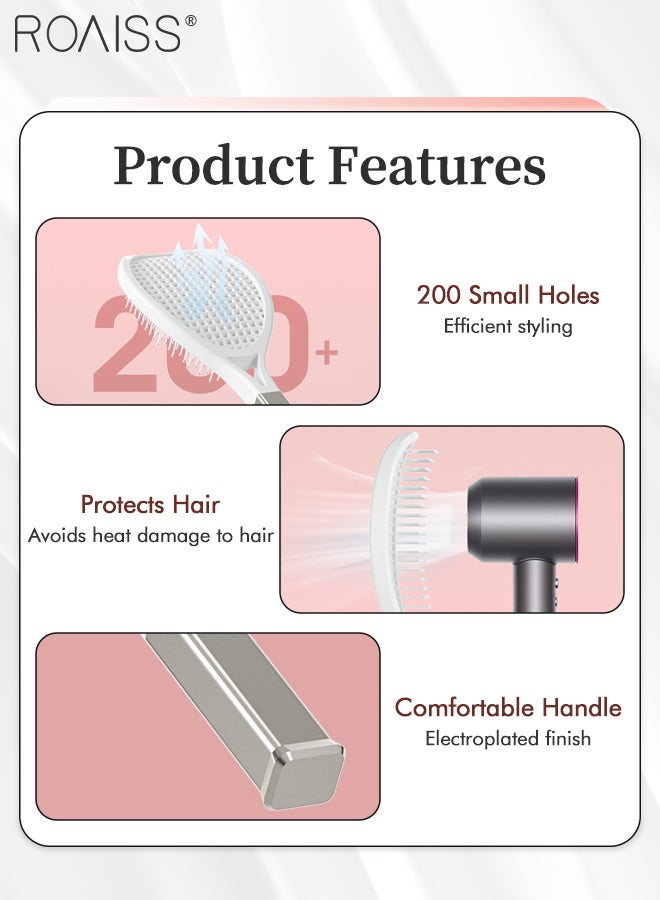 ROAISS®

Product Features

200+

200 Small Holes
Efficient styling

Protects Hair
Avoids heat damage to hair

Comfortable Handle
Electroplated finish